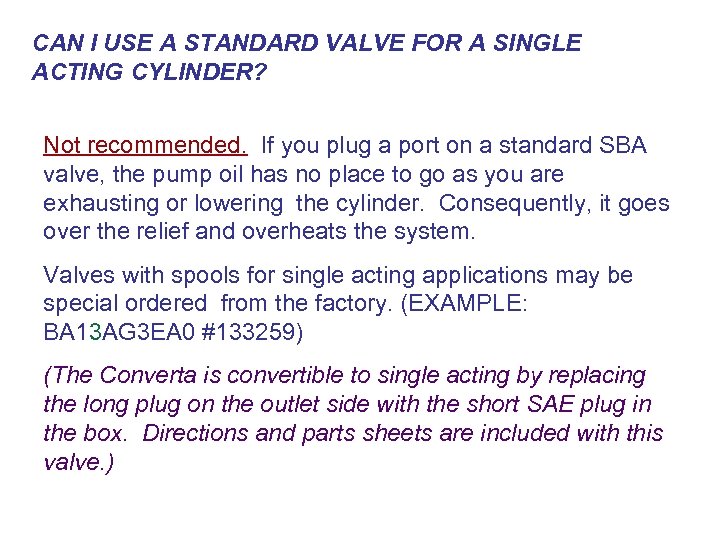 CAN I USE A STANDARD VALVE FOR A SINGLE ACTING CYLINDER?

Not recommended. If you plug a port on a standard SBA valve, the pump oil has no place to go as you are exhausting or lowering the cylinder. Consequently, it goes over the relief and overheats the system.

Valves with spools for single acting applications may be special ordered from the factory. (EXAMPLE: BA13AG3EA0 #133259)

(The Converta is convertible to single acting by replacing the long plug on the outlet side with the short SAE plug in the box. Directions and parts sheets are included with this valve.)